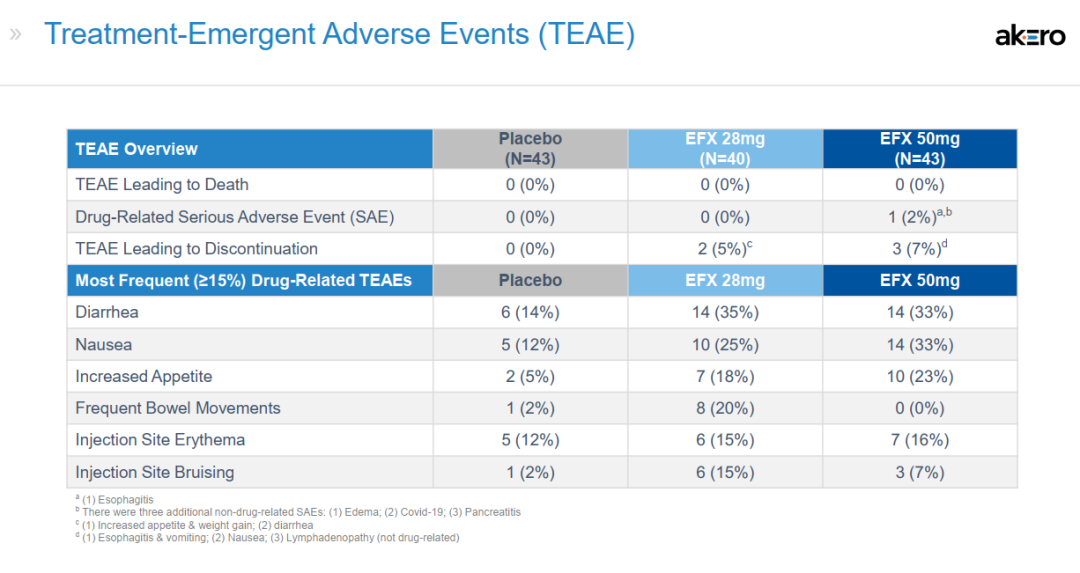 » Treatment-Emergent Adverse Events (TEAE)

akero

| TEAE Overview | Placebo (N=43) | EFX 28mg (N=40) | EFX 50mg (N=43) |
|---|---|---|---|
| TEAE Leading to Death | 0 (0%) | 0 (0%) | 0 (0%) |
| Drug-Related Serious Adverse Event (SAE) | 0 (0%) | 0 (0%) | 1 (2%)$^{a,b}$ |
| TEAE Leading to Discontinuation | 0 (0%) | 2 (5%)$^{c}$ | 3 (7%)$^{d}$ |
| Most Frequent (≥15%) Drug-Related TEAEs | Placebo | EFX 28mg | EFX 50mg |
| Diarrhea | 6 (14%) | 14 (35%) | 14 (33%) |
| Nausea | 5 (12%) | 10 (25%) | 14 (33%) |
| Increased Appetite | 2 (5%) | 7 (18%) | 10 (23%) |
| Frequent Bowel Movements | 1 (2%) | 8 (20%) | 0 (0%) |
| Injection Site Erythema | 5 (12%) | 6 (15%) | 7 (16%) |
| Injection Site Bruising | 1 (2%) | 6 (15%) | 3 (7%) |

$^{a}$ (1) Esophagitis
$^{b}$ There were three additional non-drug-related SAEs: (1) Edema; (2) Covid-19; (3) Pancreatitis
$^{c}$ (1) Increased appetite & weight gain; (2) diarrhea
$^{d}$ (1) Esophagitis & vomiting; (2) Nausea; (3) Lymphadenopathy (not drug-related)